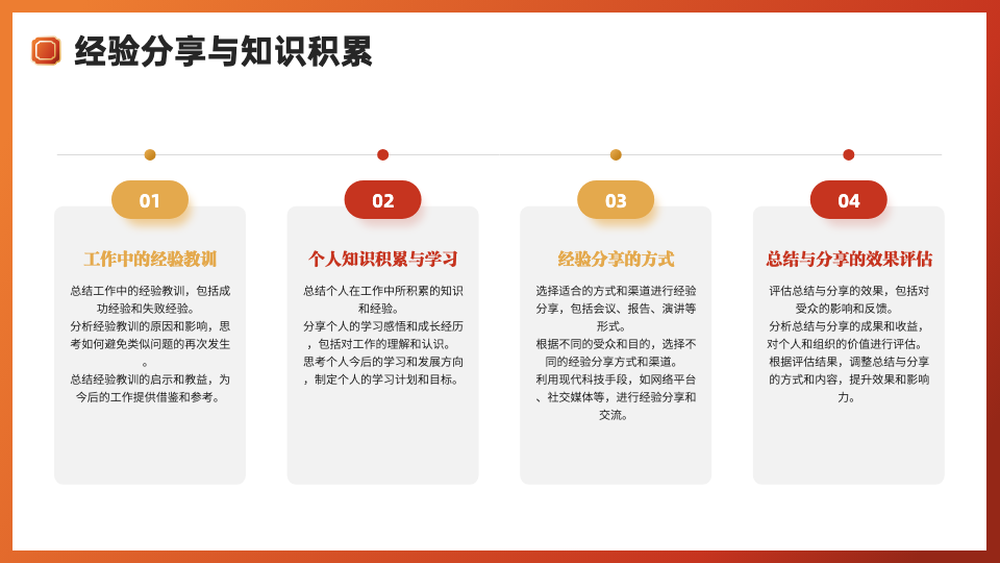 经验分享与知识积累

01

工作中的经验教训

总结工作中的经验教训，包括成功经验和失败经验。
分析经验教训的原因和影响，思考如何避免类似问题的再次发生。
总结经验教训的启示和教益，为今后的工作提供借鉴和参考。

02

个人知识积累与学习

总结个人在工作中所积累的知识和经验。
分享个人的学习感悟和成长经历，包括对工作的理解和认识。
思考个人今后的学习和发展方向，制定个人的学习计划和目标。

03

经验分享的方式

选择适合的方式和渠道进行经验分享，包括会议、报告、演讲等形式。
根据不同的受众和目的，选择不同的经验分享方式和渠道。
利用现代科技手段，如网络平台、社交媒体等，进行经验分享和交流。

04

总结与分享的效果评估

评估总结与分享的效果，包括对受众的影响和反馈。
分析总结与分享的成果和收益，对个人和组织的价值进行评估。
根据评估结果，调整总结与分享的方式和内容，提升效果和影响力。